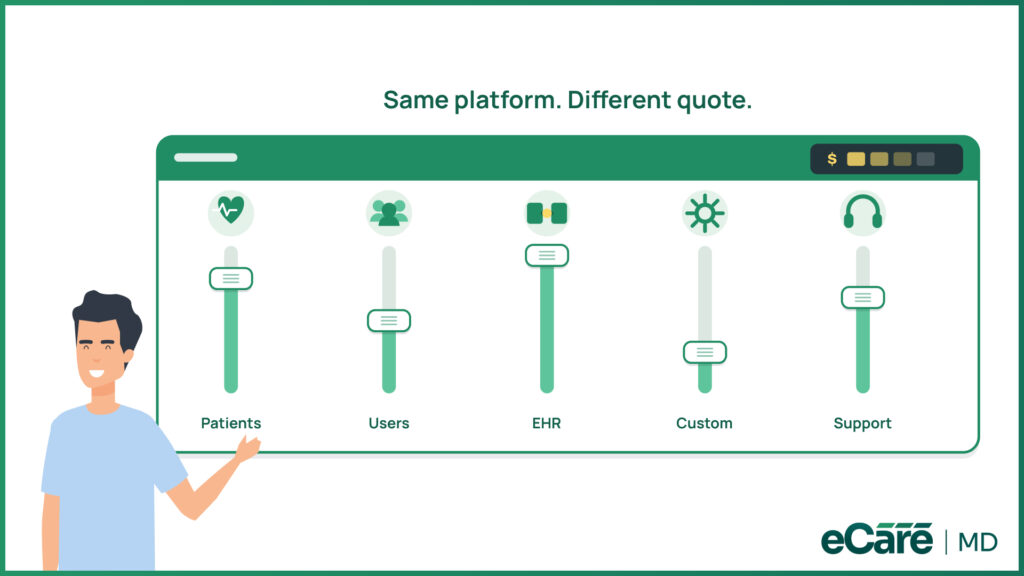 Same platform. Different quote.

$

Patients

Users

EHR

Custom

Support

eCare | MD